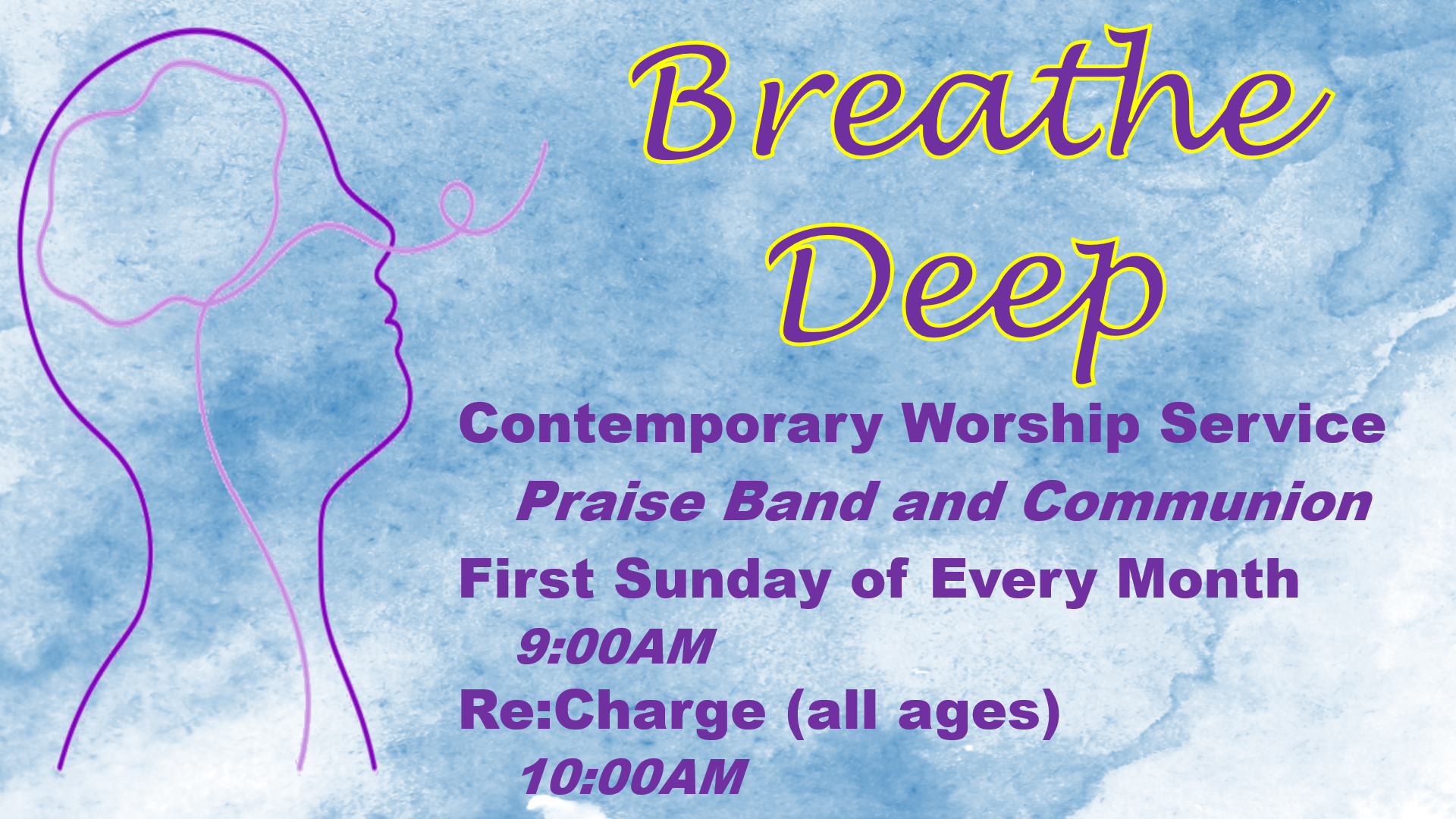 Breathe Deep

Contemporary Worship Service

Praise Band and Communion

First Sunday of Every Month

9:00AM

Re:Charge (all ages)

10:00AM